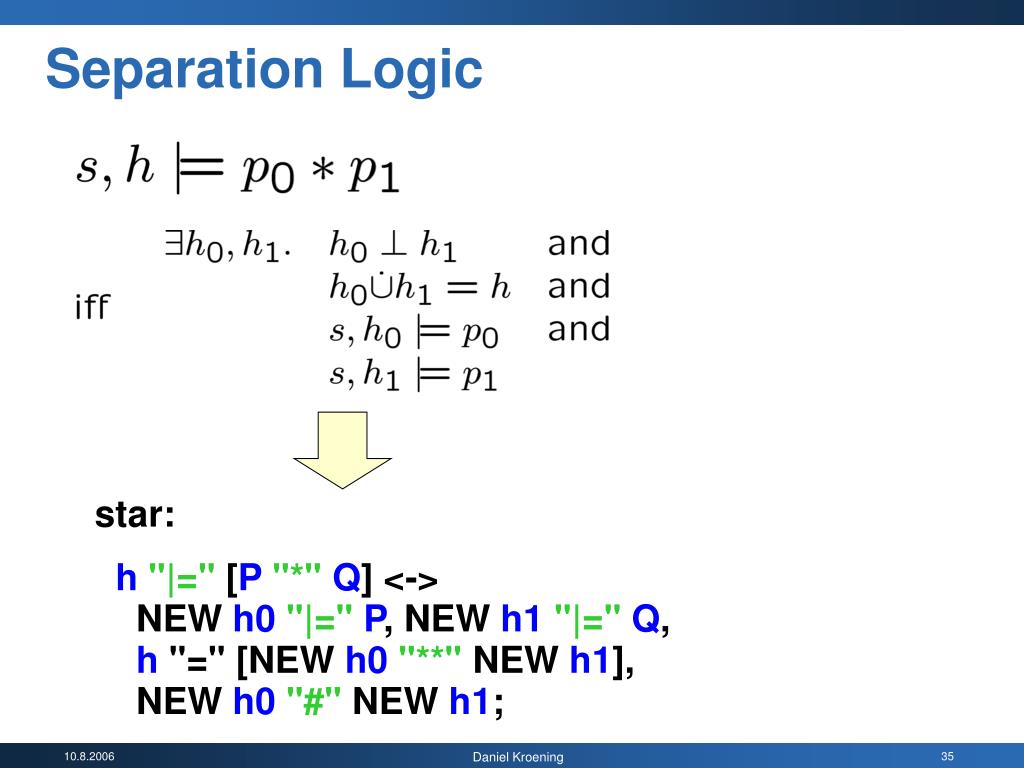 Separation Logic

$s, h \models p_0 * p_1$

iff $\exists h_0, h_1.$ $h_0 \perp h_1$ and
$h_0 \dot{\cup} h_1 = h$ and
$s, h_0 \models p_0$ and
$s, h_1 \models p_1$

star:

h "|=" [P "*" Q] <->
NEW h0 "|=" P, NEW h1 "|=" Q,
h "=" [NEW h0 "**" NEW h1],
NEW h0 "#" NEW h1;

10.8.2006 Daniel Kroening 35